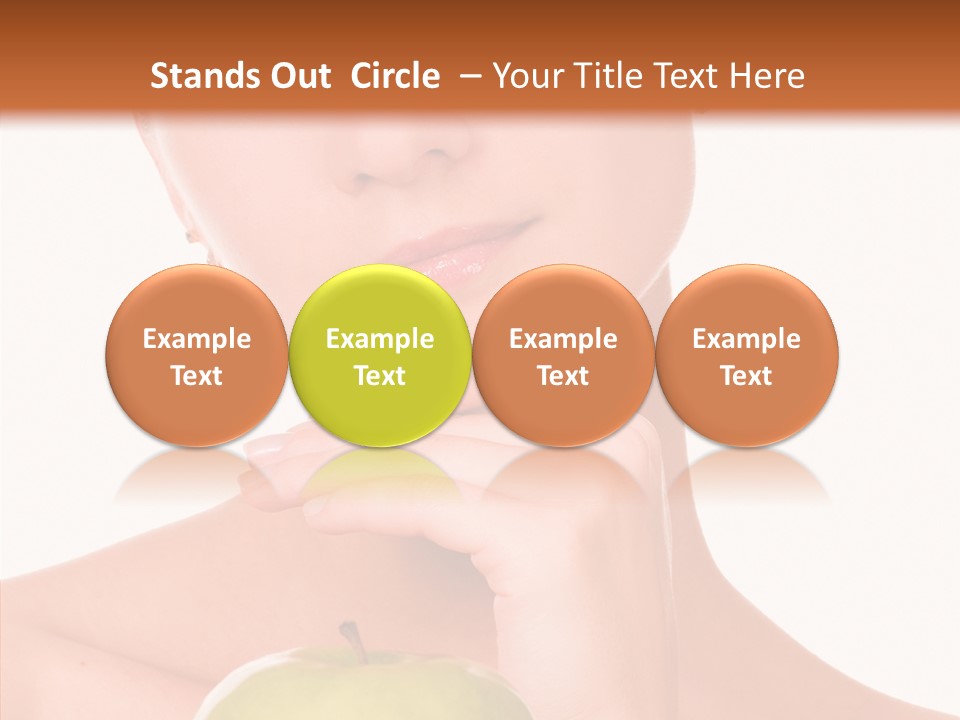 Stands Out Circle – Your Title Text Here

Example Text

Example Text

Example Text

Example Text